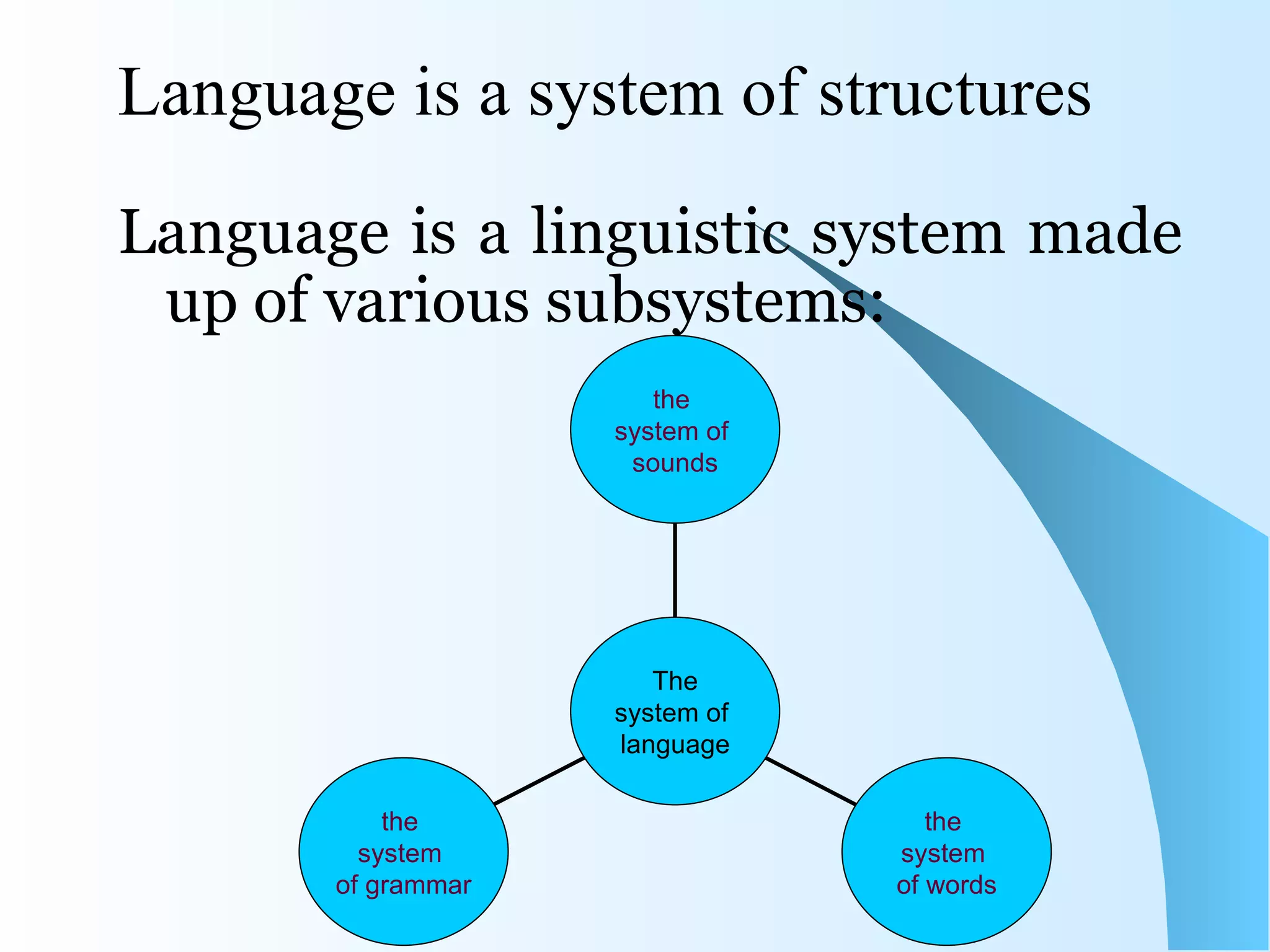 Language is a system of structures

Language is a linguistic system made up of various subsystems:

the system of sounds

The system of language

the system of grammar

the system of words